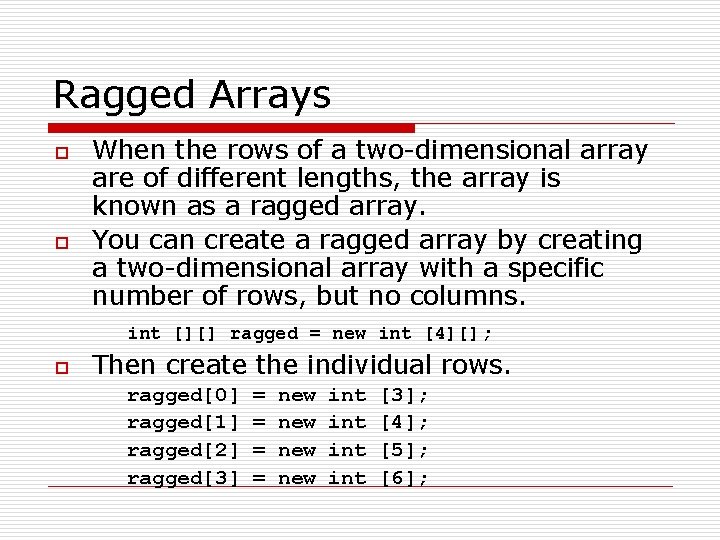 Ragged Arrays

When the rows of a two-dimensional array are of different lengths, the array is known as a ragged array.

You can create a ragged array by creating a two-dimensional array with a specific number of rows, but no columns.

int [][] ragged = new int [4][];

Then create the individual rows.

ragged[0] = new int [3];
ragged[1] = new int [4];
ragged[2] = new int [5];
ragged[3] = new int [6];